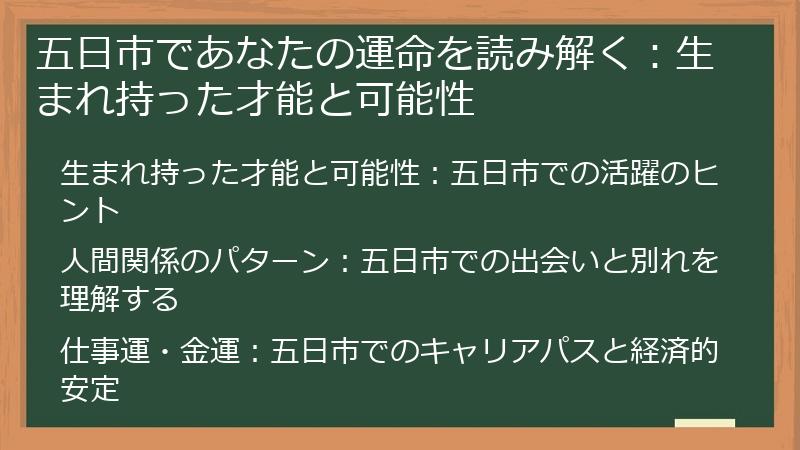 五日市であなたの運命を読み解く：生まれ持った才能と可能性

生まれ持った才能と可能性：五日市での活躍のヒント

人間関係のパターン：五日市での出会いと別れを理解する

仕事運・金運：五日市でのキャリアパスと経済的安定